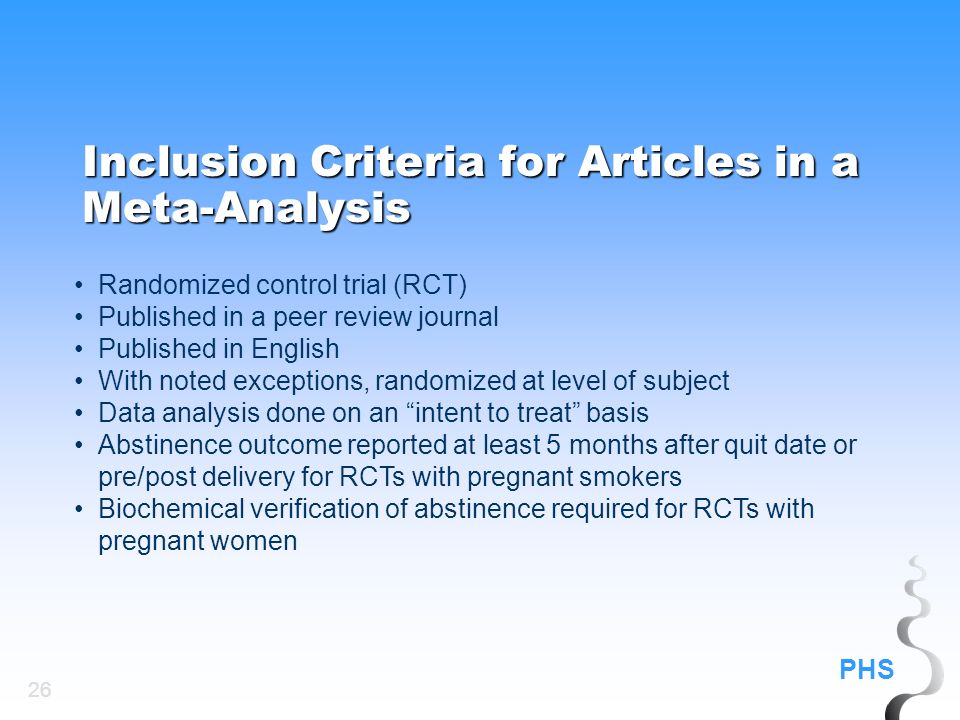 Inclusion Criteria for Articles in a Meta-Analysis

• Randomized control trial (RCT)
• Published in a peer review journal
• Published in English
• With noted exceptions, randomized at level of subject
• Data analysis done on an “intent to treat” basis
• Abstinence outcome reported at least 5 months after quit date or pre/post delivery for RCTs with pregnant smokers
• Biochemical verification of abstinence required for RCTs with pregnant women

PHS

26